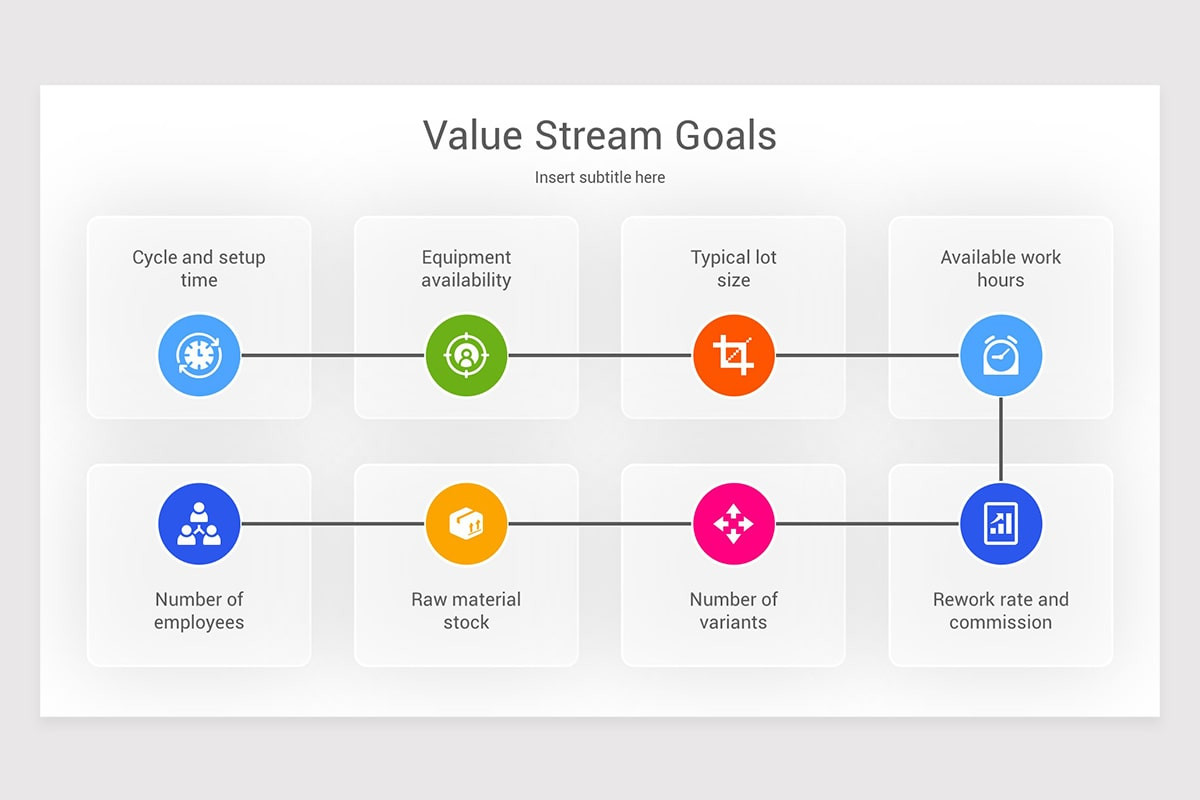 Value Stream Goals

Insert subtitle here

Cycle and setup time

Equipment availability

Typical lot size

Available work hours

Number of employees

Raw material stock

Number of variants

Rework rate and commission